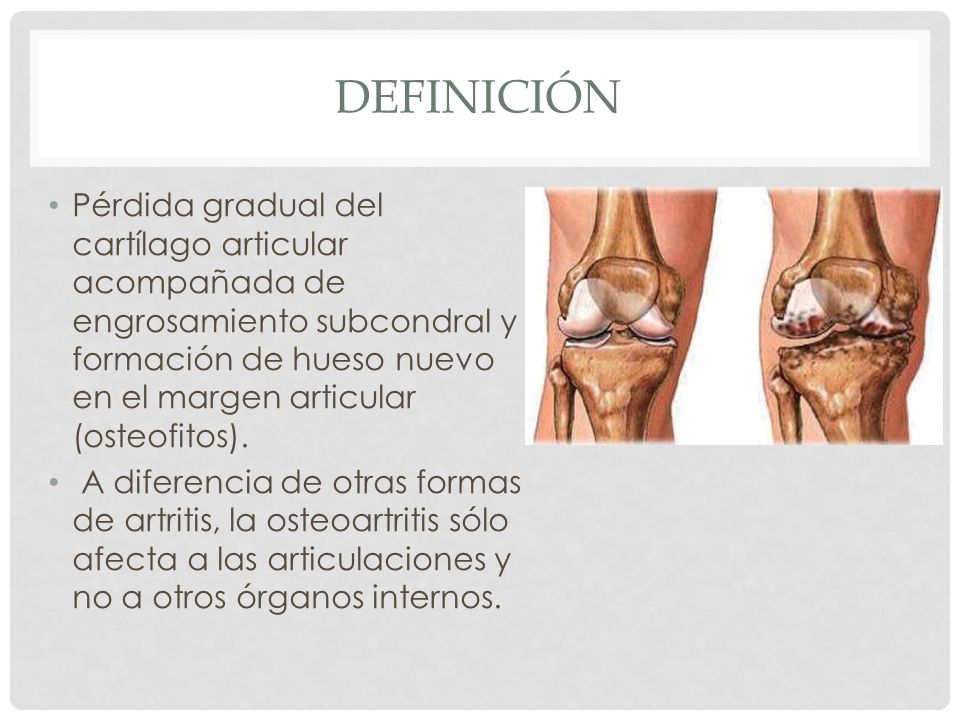 DEFINICIÓN

• Pérdida gradual del cartílago articular acompañada de engrosamiento subcondral y formación de hueso nuevo en el margen articular (osteofitos).

• A diferencia de otras formas de artritis, la osteoartritis sólo afecta a las articulaciones y no a otros órganos internos.